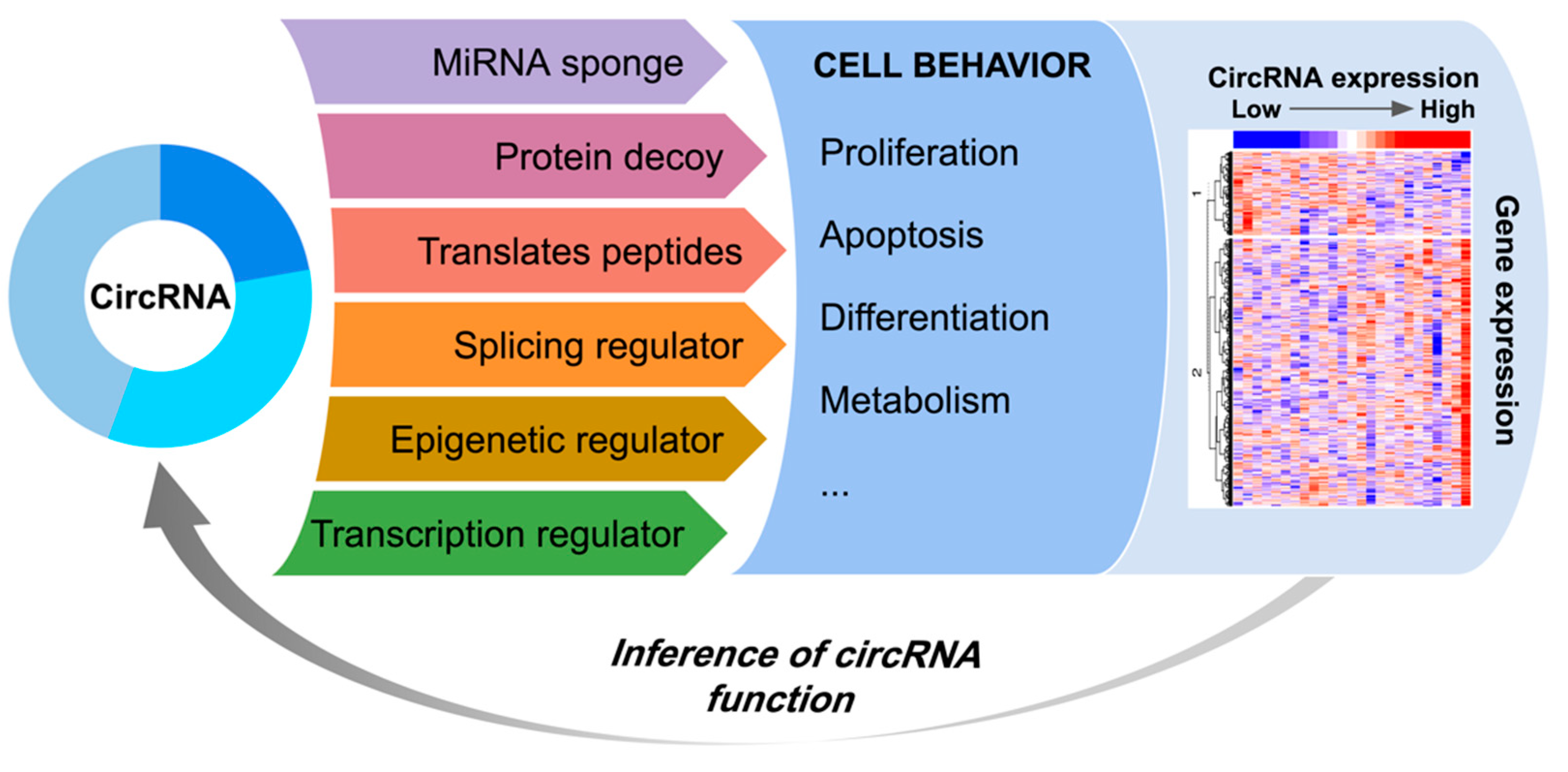 CircRNA

MiRNA sponge

Protein decoy

Translates peptides

Splicing regulator

Epigenetic regulator

Transcription regulator

CELL BEHAVIOR

Proliferation

Apoptosis

Differentiation

Metabolism

...

CircRNA expression

Low High

1

2

Gene expression

Inference of circRNA function